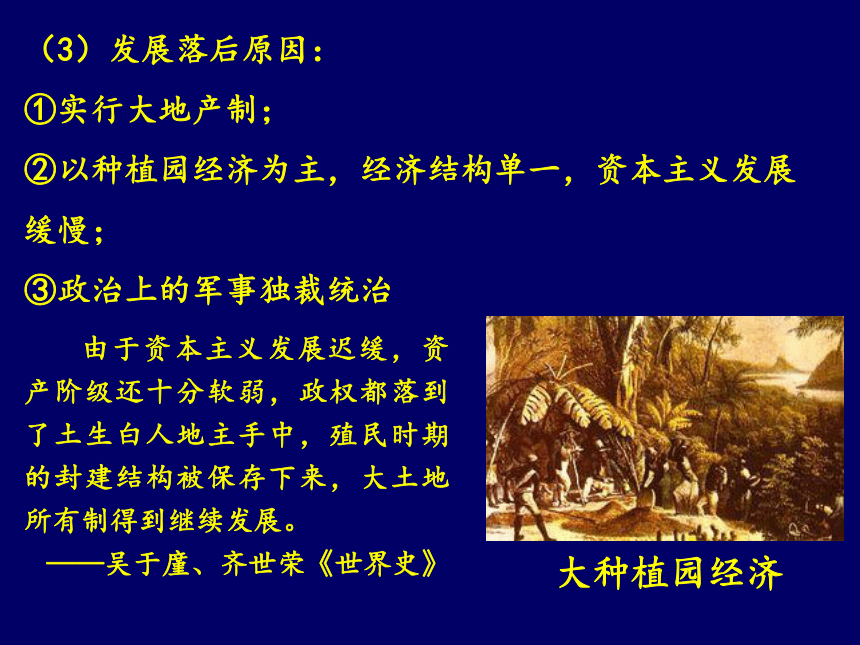 （3）发展落后原因：

①实行大地产制；

②以种植园经济为主，经济结构单一，资本主义发展缓慢；

③政治上的军事独裁统治

由于资本主义发展迟缓，资产阶级还十分软弱，政权都落到了土生白人地主手中，殖民时期的封建结构被保存下来，大土地所有制得到继续发展。

——吴于廑、齐世荣《世界史》

大种植园经济